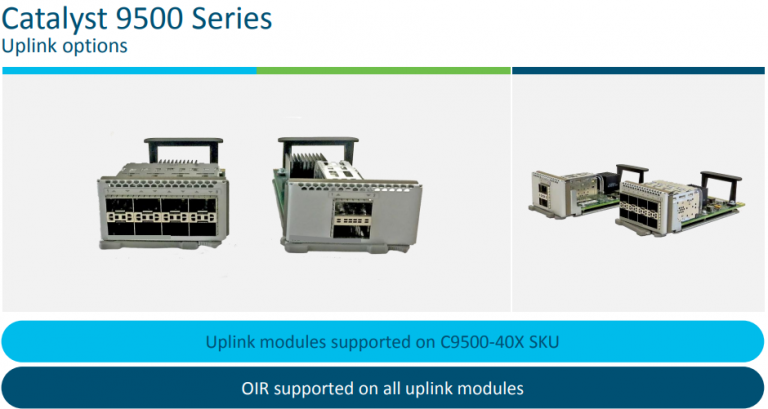 Catalyst 9500 Series
Uplink options

Uplink modules supported on C9500-40X SKU

OIR supported on all uplink modules